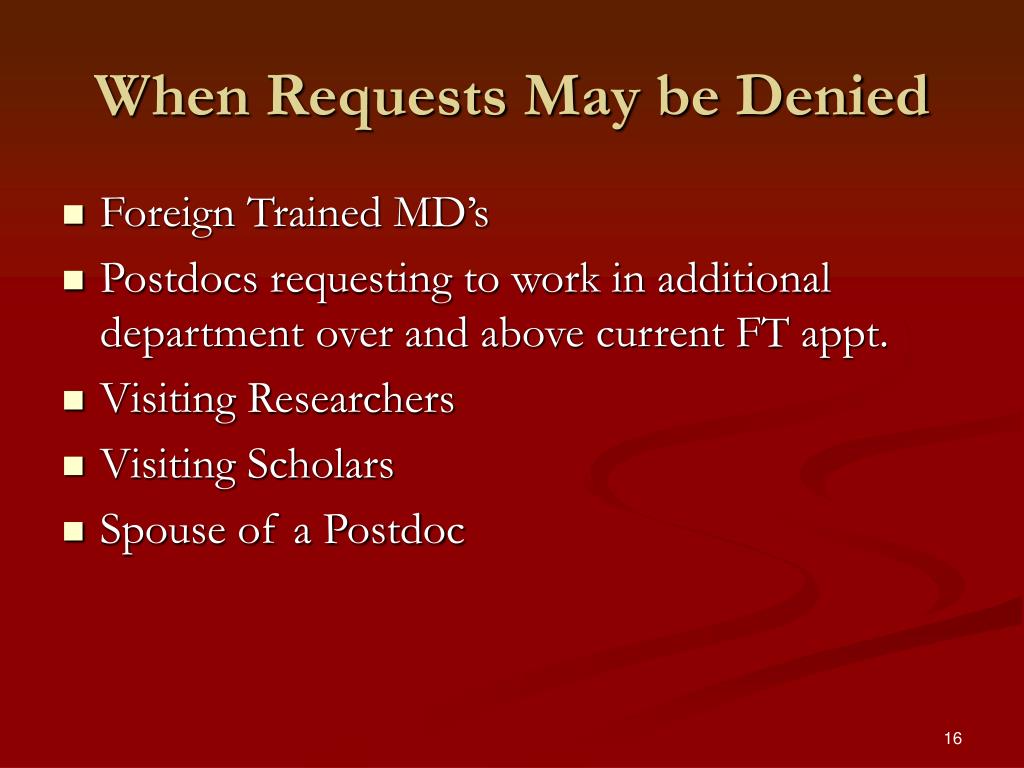 When Requests May be Denied

- Foreign Trained MD’s
- Postdocs requesting to work in additional department over and above current FT appt.
- Visiting Researchers
- Visiting Scholars
- Spouse of a Postdoc

16